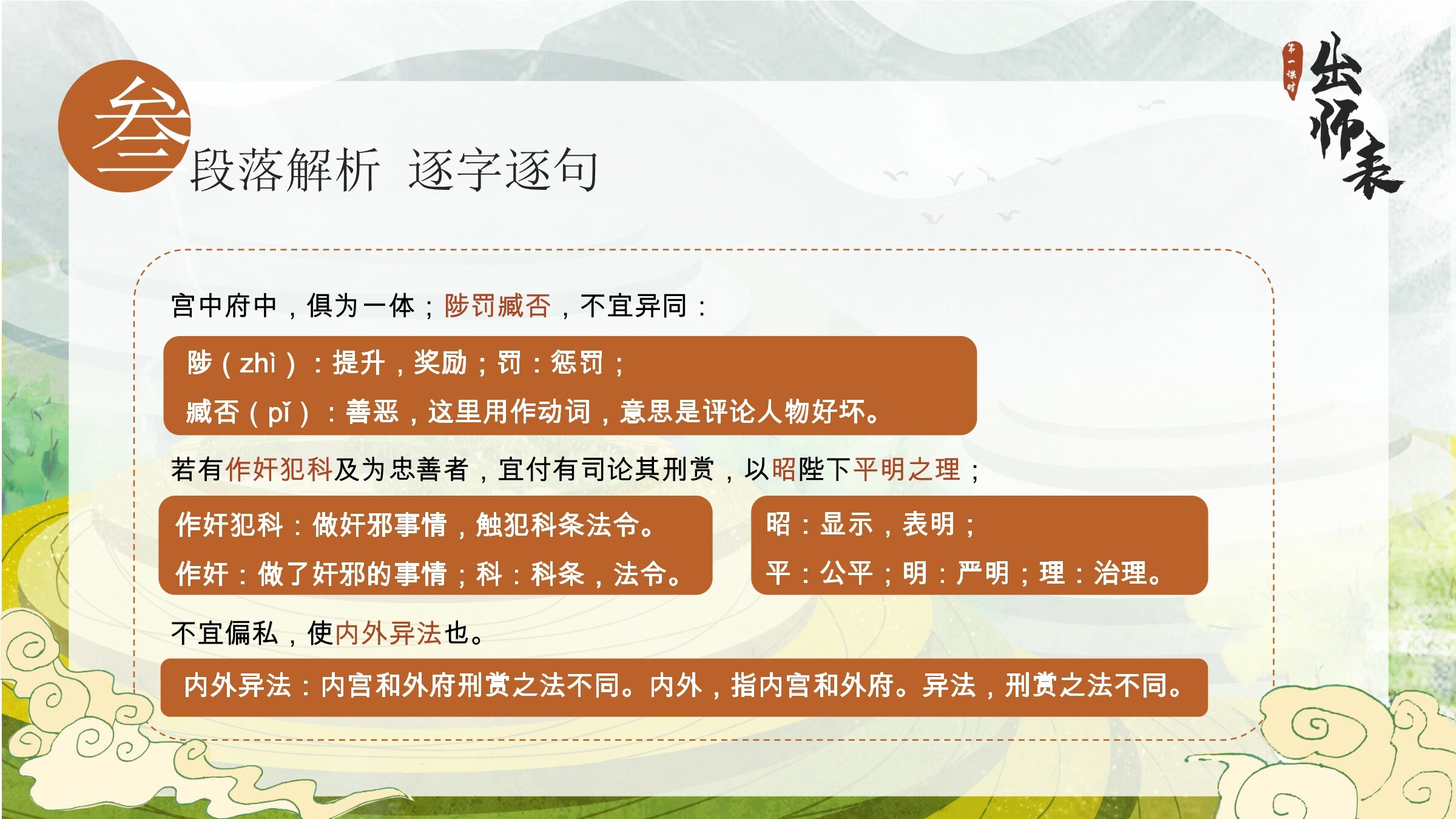 叁

段落解析 逐字逐句

第一课时

出师表

宫中府中，俱为一体；陟罚臧否，不宜异同：

陟（zhì）：提升，奖励；罚：惩罚；

臧否（pǐ）：善恶，这里用作动词，意思是评论人物好坏。

若有作奸犯科及为忠善者，宜付有司论其刑赏，以昭陛下平明之理；

作奸犯科：做奸邪事情，触犯科条法令。

作奸：做了奸邪的事情；科：科条，法令。

昭：显示，表明；

平：公平；明：严明；理：治理。

不宜偏私，使内外异法也。

内外异法：内宫和外府刑赏之法不同。内外，指内宫和外府。异法，刑赏之法不同。